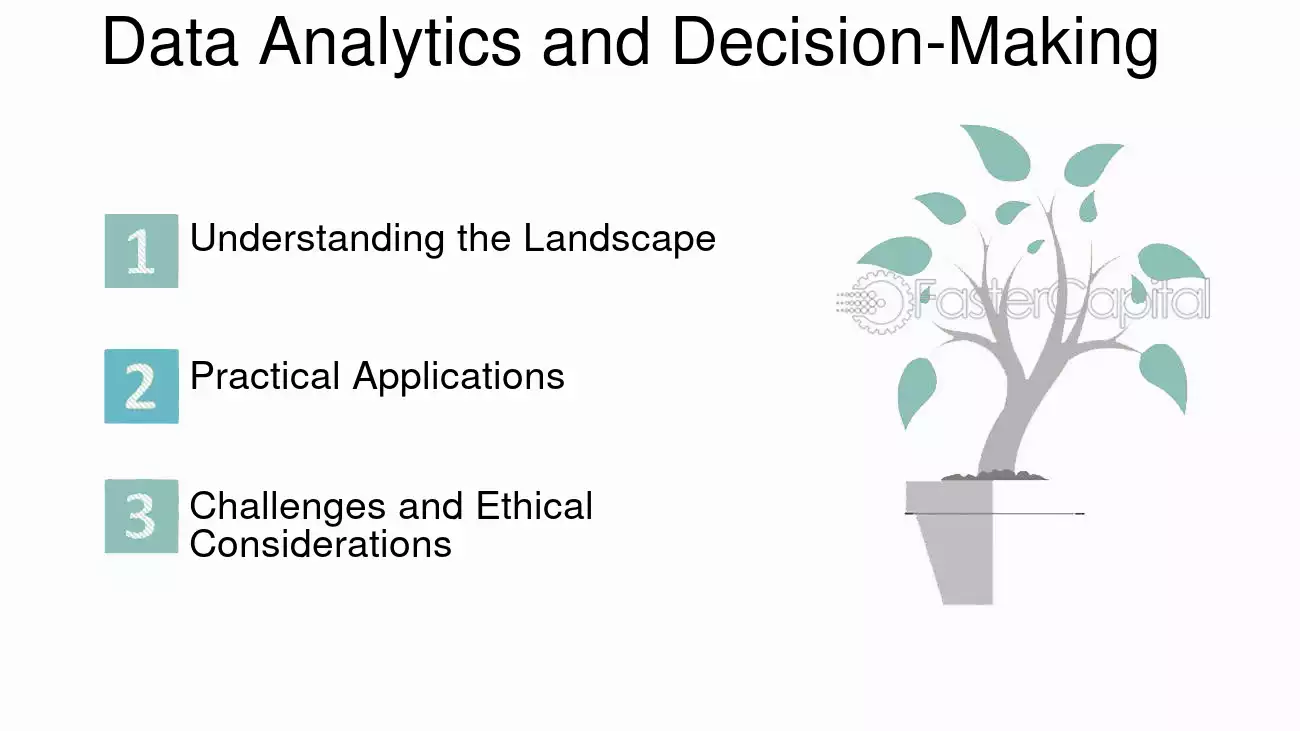 Data Analytics and Decision-Making

1 Understanding the Landscape

2 Practical Applications

3 Challenges and Ethical Considerations

FasterCapital